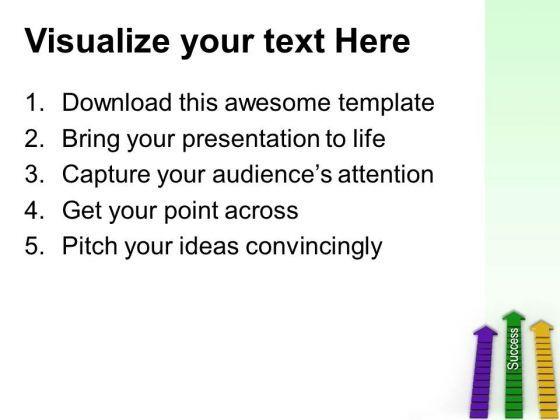 Visualize your text Here

1. Download this awesome template
2. Bring your presentation to life
3. Capture your audience's attention
4. Get your point across
5. Pitch your ideas convincingly

Success